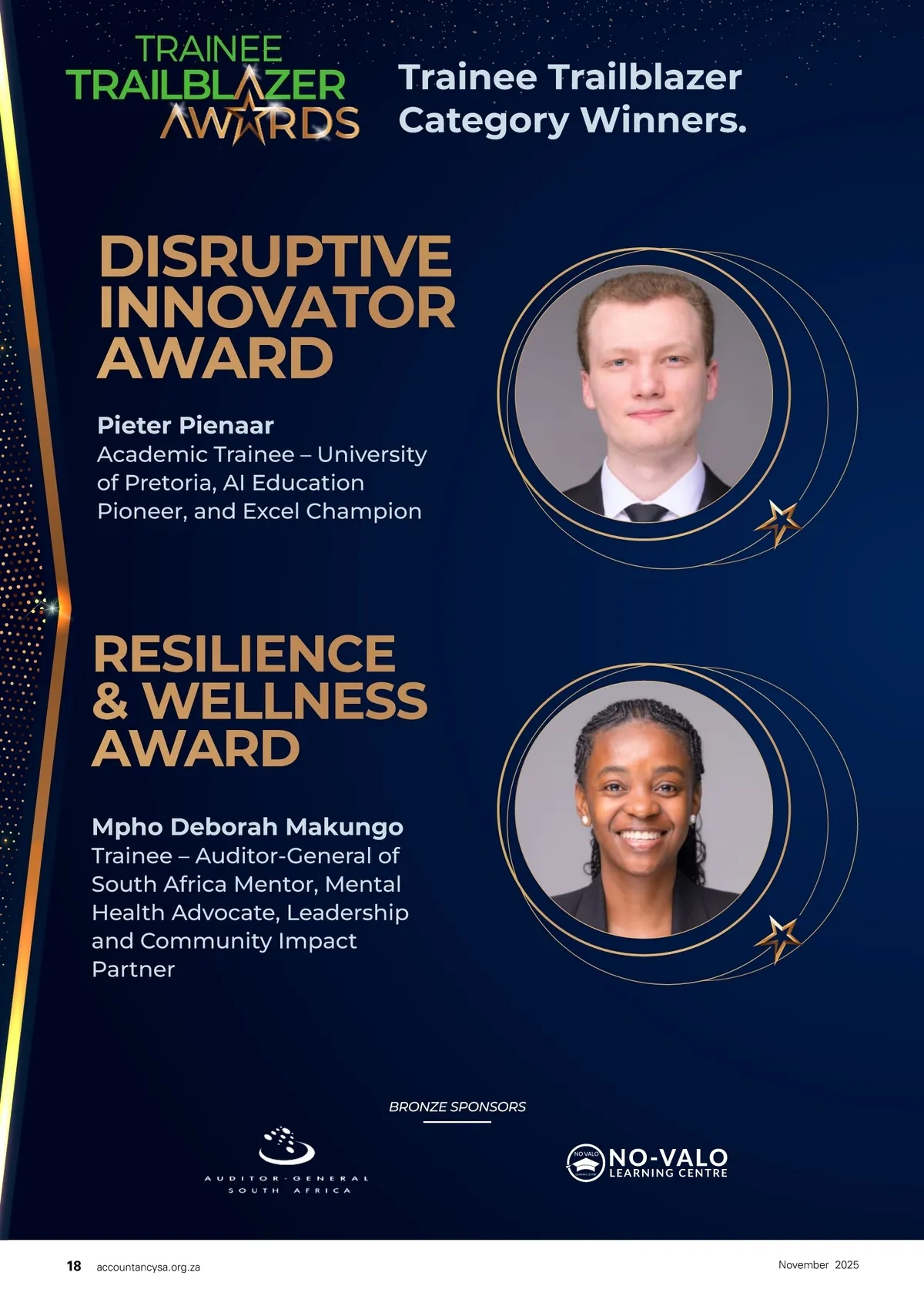 TRAINEE TRAILBLAZER AWARDS

Trainee Trailblazer Category Winners.

DISRUPTIVE INNOVATOR AWARD

Pieter Pienaar
Academic Trainee – University of Pretoria, AI Education Pioneer, and Excel Champion

RESILIENCE & WELLNESS AWARD

Mpho Deborah Makungo
Trainee – Auditor-General of South Africa Mentor, Mental Health Advocate, Leadership and Community Impact Partner

BRONZE SPONSORS

AUDITOR-GENERAL SOUTH AFRICA

NO VALO NO-VALO LEARNING CENTRE

18 accountancysa.org.za

November 2025